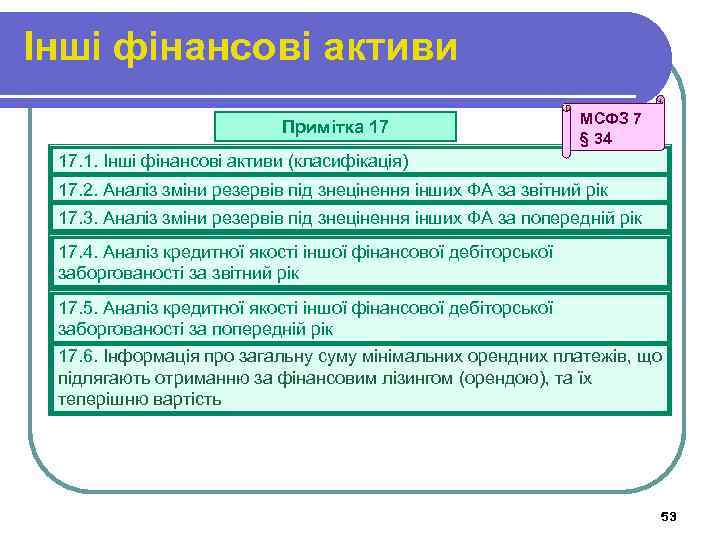 Інші фінансові активи

Примітка 17

МСФЗ 7
§ 34

17.1. Інші фінансові активи (класифікація)

17.2. Аналіз зміни резервів під знецінення інших ФА за звітний рік

17.3. Аналіз зміни резервів під знецінення інших ФА за попередній рік

17.4. Аналіз кредитної якості іншої фінансової дебіторської заборгованості за звітний рік

17.5. Аналіз кредитної якості іншої фінансової дебіторської заборгованості за попередній рік

17.6. Інформація про загальну суму мінімальних орендних платежів, що підлягають отриманню за фінансовим лізингом (орендою), та їх теперішню вартість

53